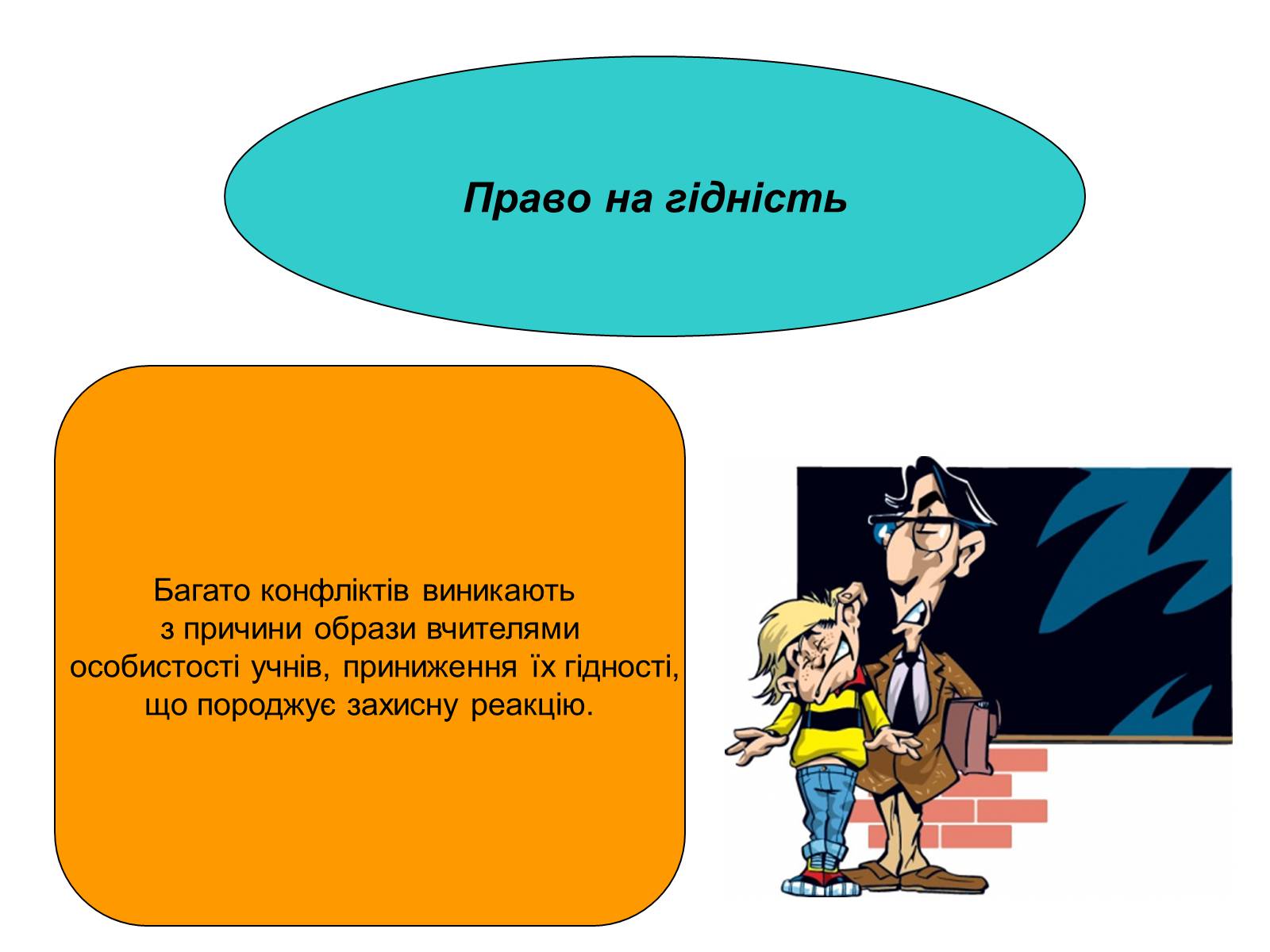 Право на гідність

Багато конфліктів виникають з причини образи вчителями особистості учнів, приниження їх гідності, що породжує захисну реакцію.